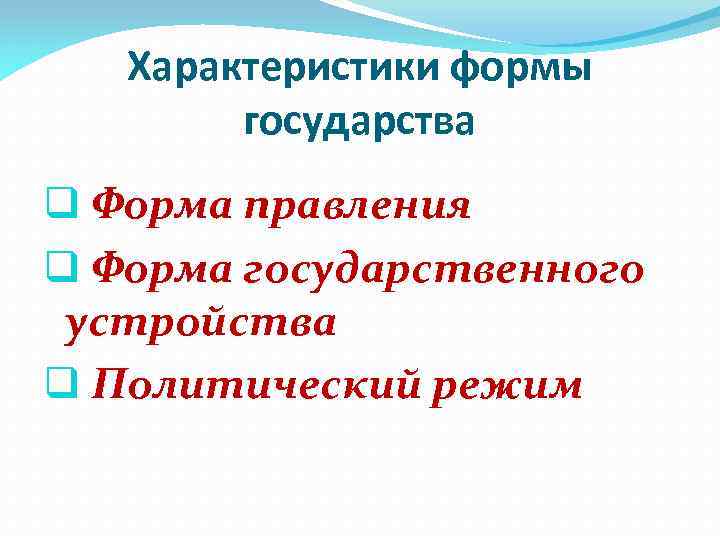 Характеристики формы государства

❑ Форма правления

❑ Форма государственного устройства

❑ Политический режим